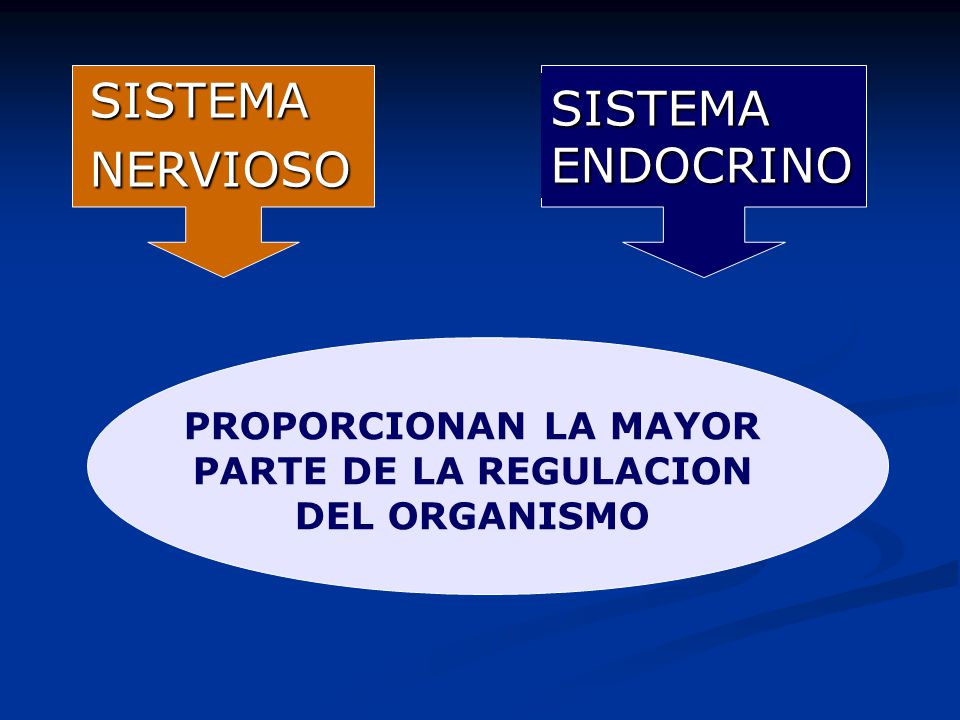 SISTEMA NERVIOSO

SISTEMA ENDOCRINO

PROPORCIONAN LA MAYOR PARTE DE LA REGULACION DEL ORGANISMO